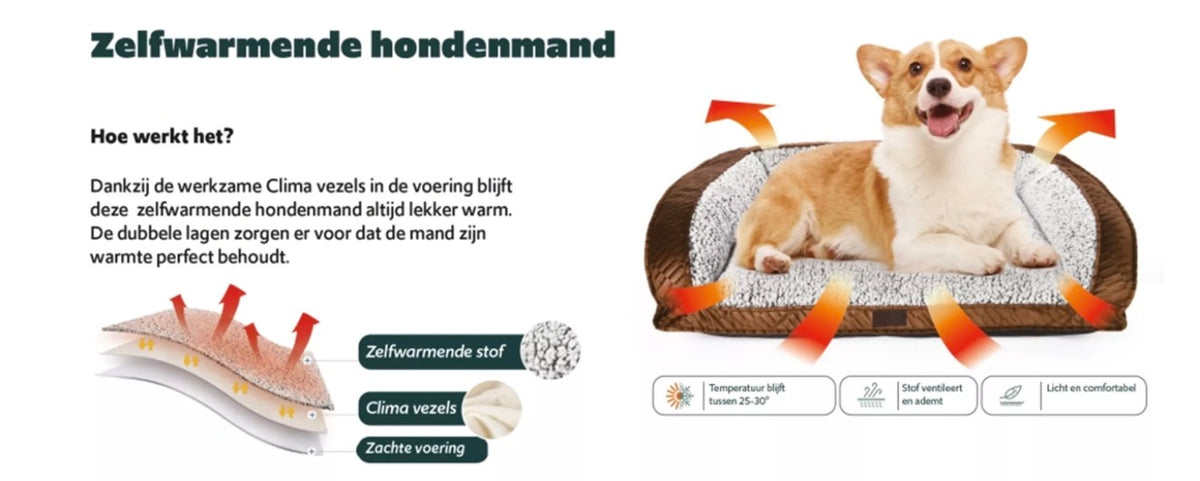 Zelfwarmende hondenmand

Hoe werkt het?

Dankzij de werkzame Clima vezels in de voering blijft deze zelfwarmende hondenmand altijd lekker warm. De dubbele lagen zorgen er voor dat de mand zijn warmte perfect behoudt.

Zelfwarmende stof

Clima vezels

Zachte voering

Temperatuur blijft tussen 25-30°

Stof ventileert en ademt

Licht en comfortabel